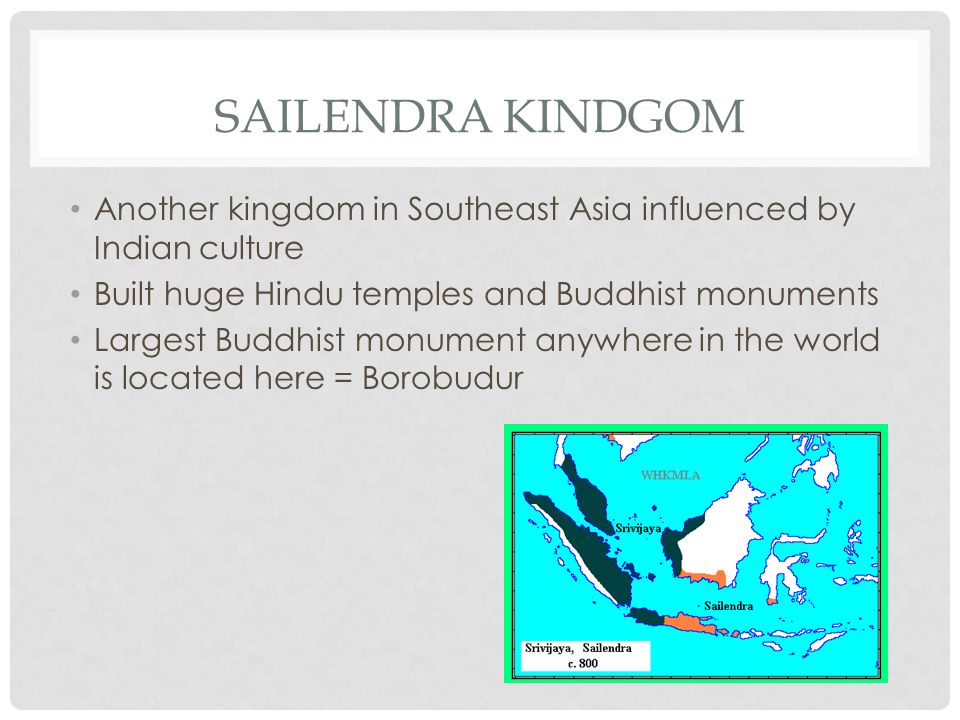 SAILENDRA KINDGOM

• Another kingdom in Southeast Asia influenced by Indian culture
• Built huge Hindu temples and Buddhist monuments
• Largest Buddhist monument anywhere in the world is located here = Borobudur

WHKMLA
Srivijaya
Sailendra
Srivijaya, Sailendra
c. 800